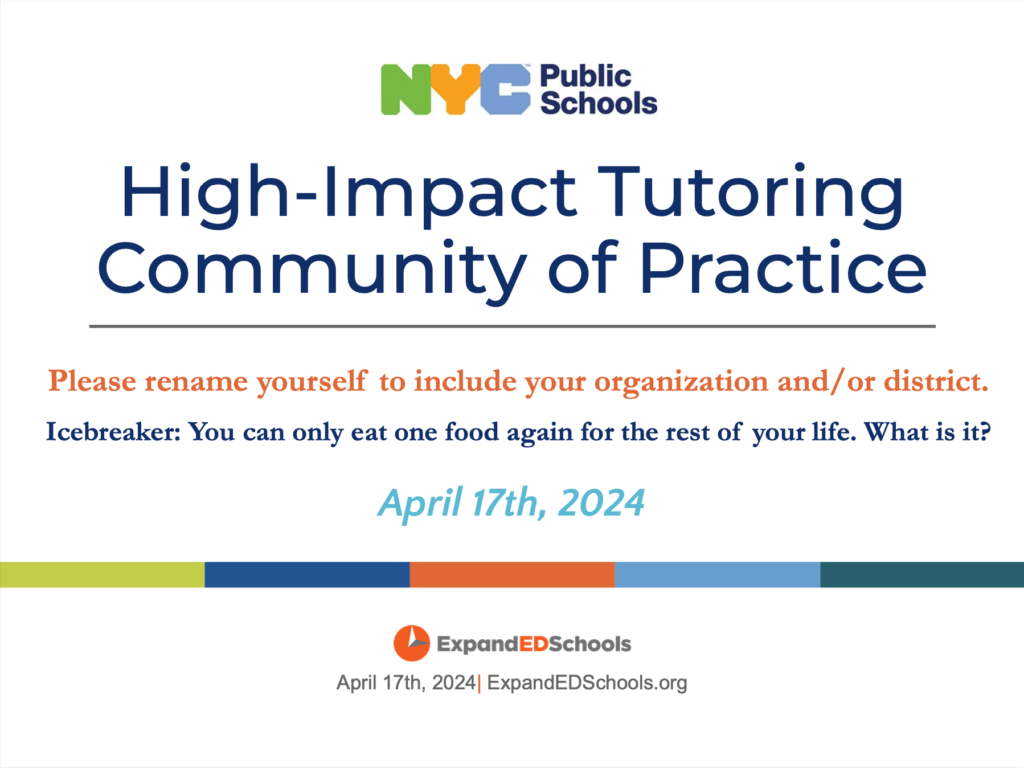 NYC Public Schools

High-Impact Tutoring Community of Practice

Please rename yourself to include your organization and/or district.

Icebreaker: You can only eat one food again for the rest of your life. What is it?

April 17th, 2024

ExpandEDSchools

April 17th, 2024| ExpandEDSchools.org